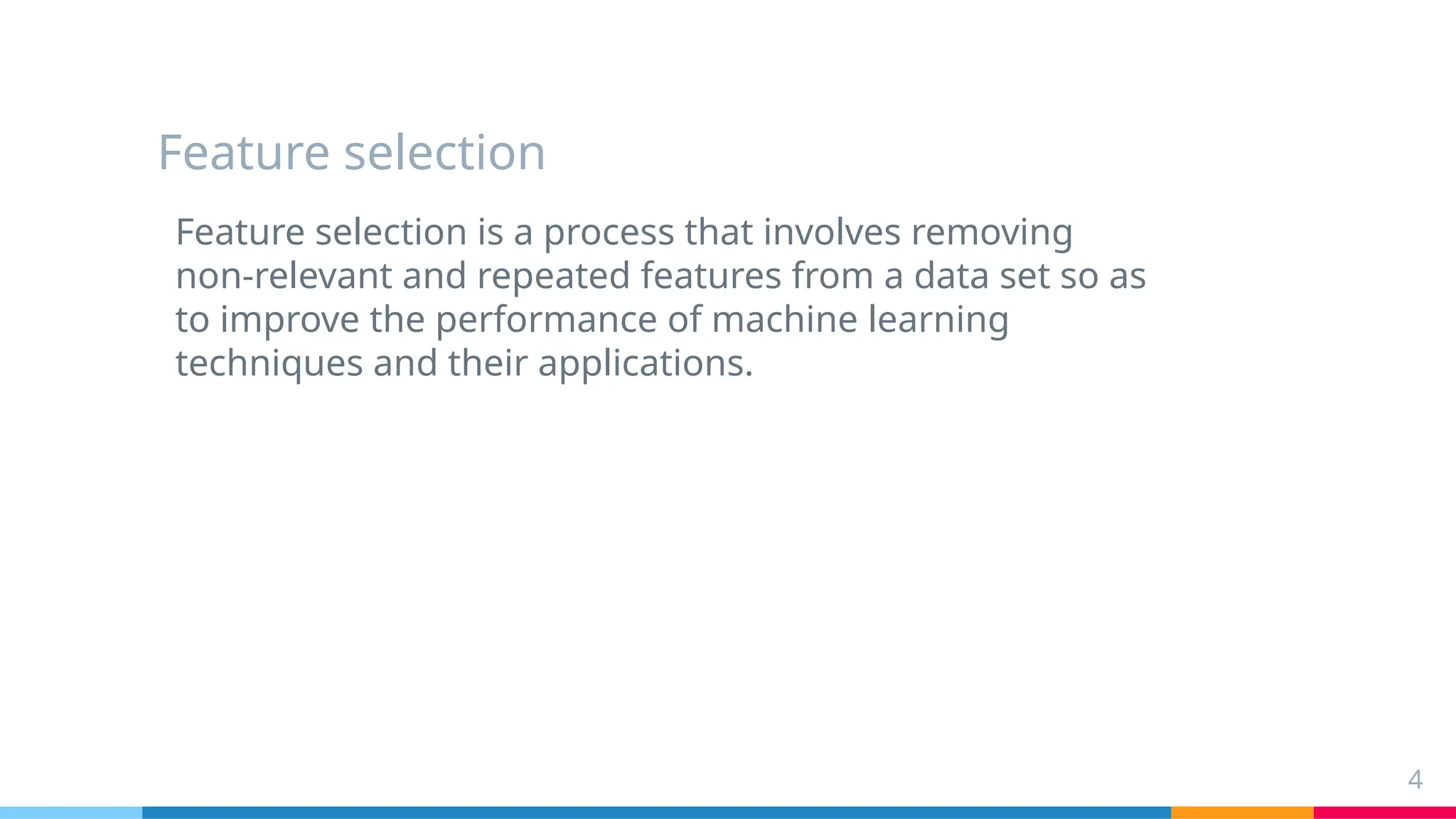 Feature selection

Feature selection is a process that involves removing non-relevant and repeated features from a data set so as to improve the performance of machine learning techniques and their applications.

4